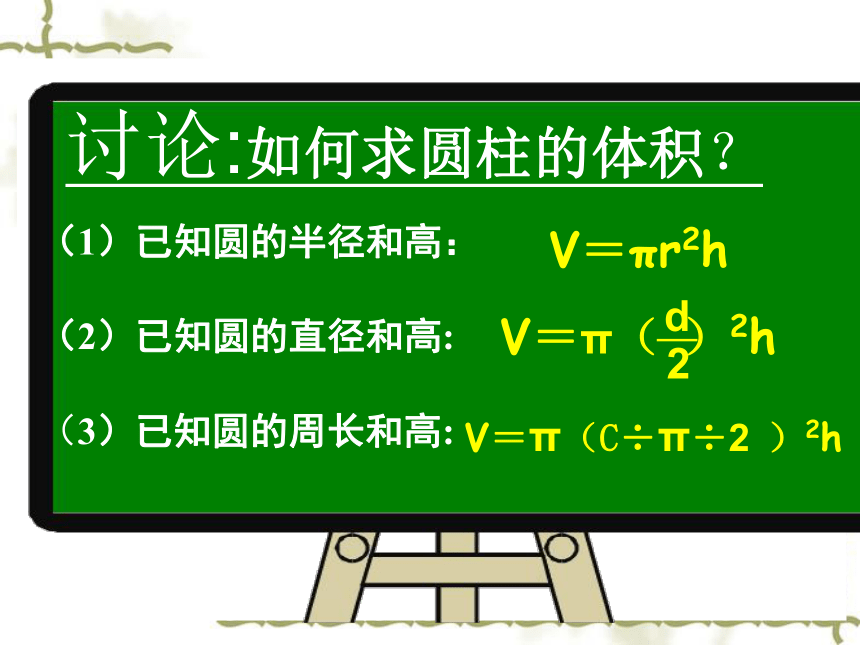 讨论:如何求圆柱的体积?

(1)已知圆的半径和高: $V=\pi r^2h$

(2)已知圆的直径和高: $V=\pi(\frac{d}{2})^2h$

(3)已知圆的周长和高: $V=\pi(C\div\pi\div2)^2h$